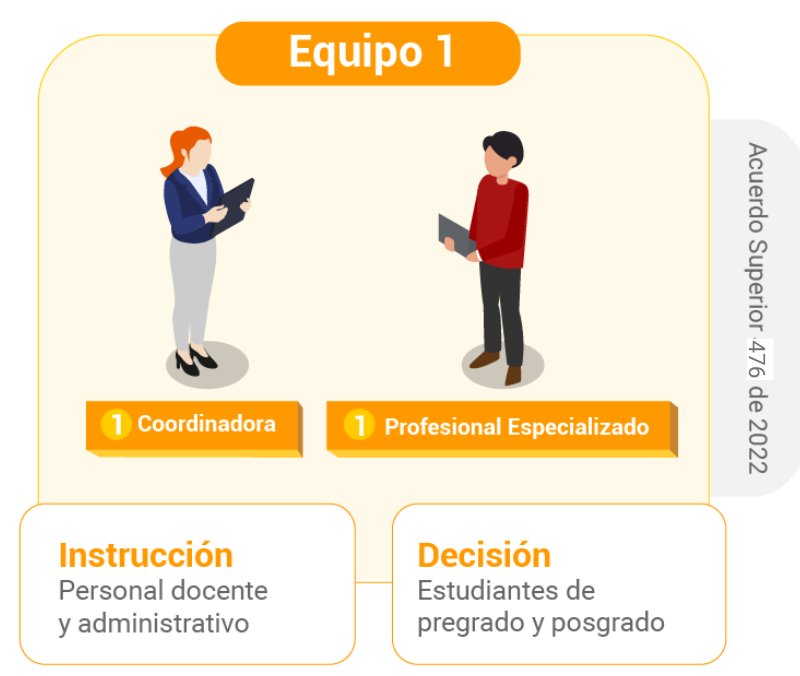 Equipo 1

1 Coordinadora

1 Profesional Especializado

Acuerdo Superior 476 de 2022

Instrucción
Personal docente y administrativo

Decisión
Estudiantes de pregrado y posgrado